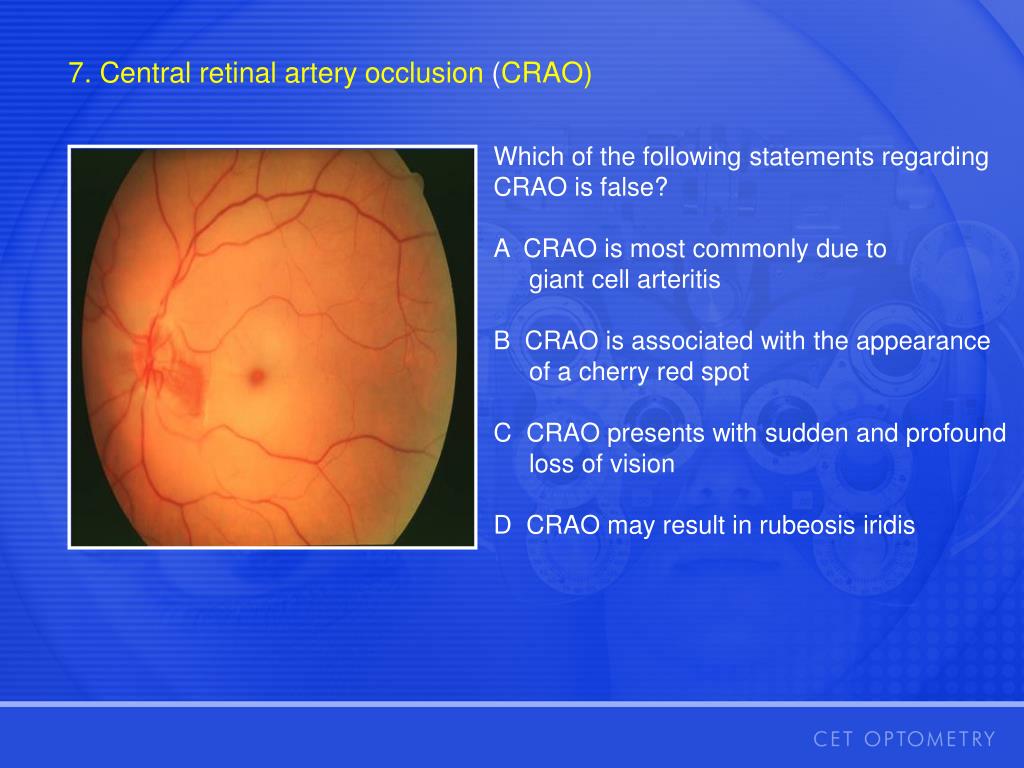 7. Central retinal artery occlusion (CRAO)

Which of the following statements regarding CRAO is false?

A CRAO is most commonly due to giant cell arteritis

B CRAO is associated with the appearance of a cherry red spot

C CRAO presents with sudden and profound loss of vision

D CRAO may result in rubeosis iridis

CET OPTOMETRY